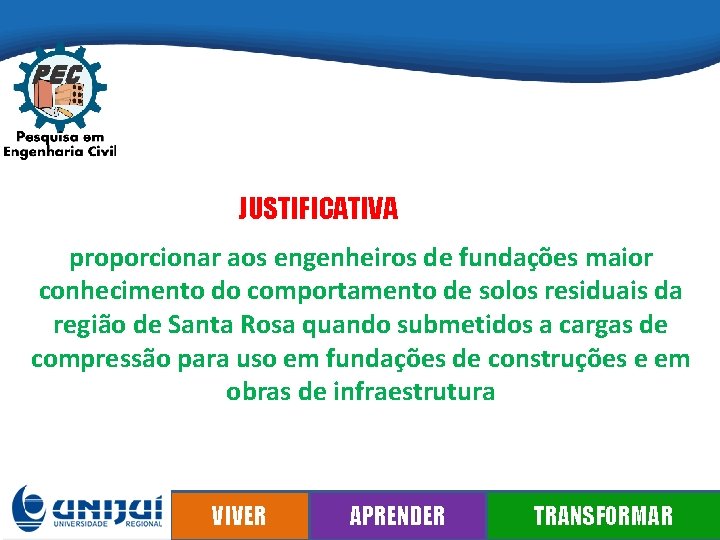 PEC
Pesquisa em Engenharia Civil

JUSTIFICATIVA

proporcionar aos engenheiros de fundações maior conhecimento do comportamento de solos residuais da região de Santa Rosa quando submetidos a cargas de compressão para uso em fundações de construções e em obras de infraestrutura

UNIJUÍ
UNIVERSIDADE REGIONAL

VIVER APRENDER TRANSFORMAR